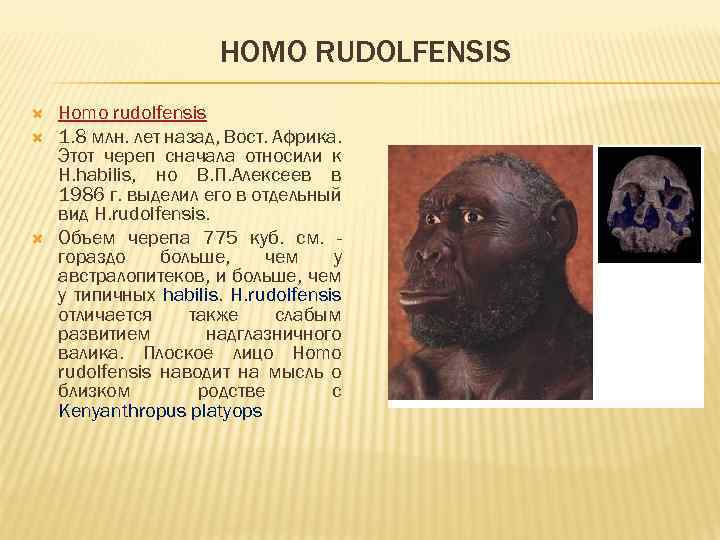 HOMO RUDOLFENSIS

Homo rudolfensis

1.8 млн. лет назад, Вост. Африка. Этот череп сначала относили к H.habilis, но В.П.Алексеев в 1986 г. выделил его в отдельный вид H.rudolfensis.

Объем черепа 775 куб. см. - гораздо больше, чем у австралопитеков, и больше, чем у типичных habilis. H.rudolfensis отличается также слабым развитием надглазничного валика. Плоское лицо Homo rudolfensis наводит на мысль о близком родстве с Kenyanthropus platyops